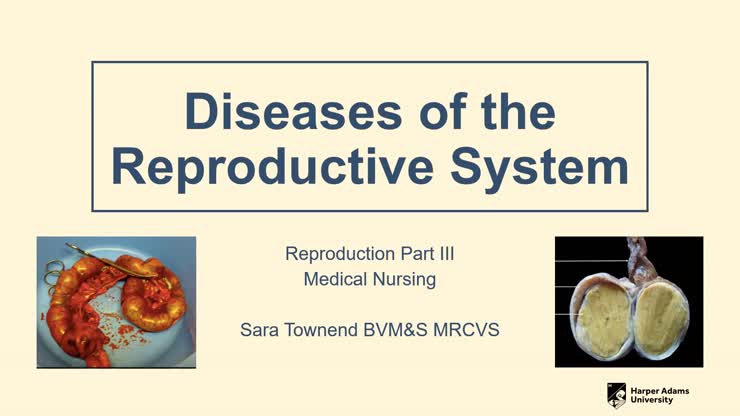 Diseases of the Reproductive System

Reproduction Part III
Medical Nursing

Sara Townend BVM&S MRCVS

Harper Adams University